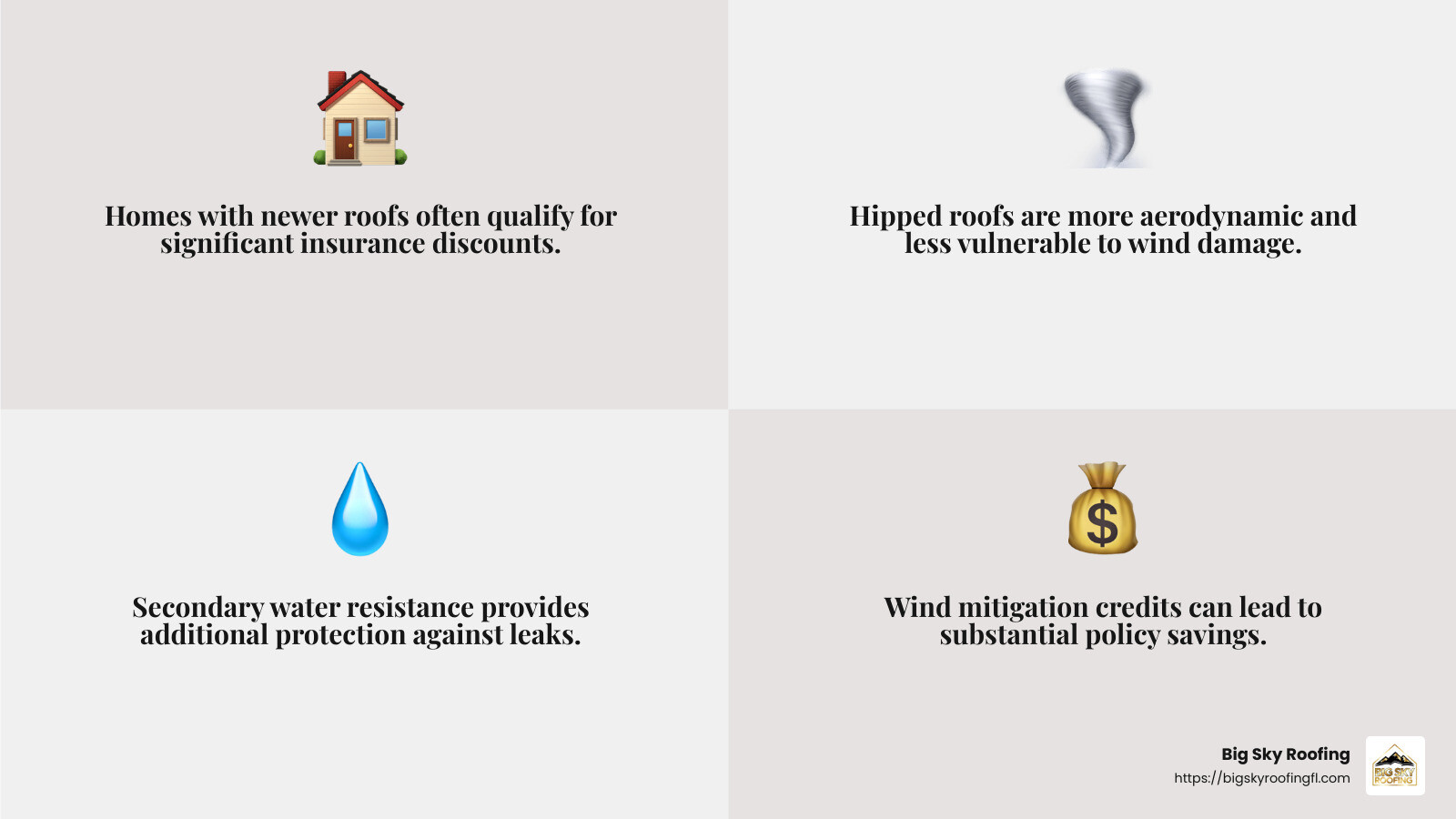 Homes with newer roofs often qualify for significant insurance discounts.

Hipped roofs are more aerodynamic and less vulnerable to wind damage.

Secondary water resistance provides additional protection against leaks.

$

Wind mitigation credits can lead to substantial policy savings.

Big Sky Roofing
https://bigskyroofingfl.com

BIG SKY ROOFING